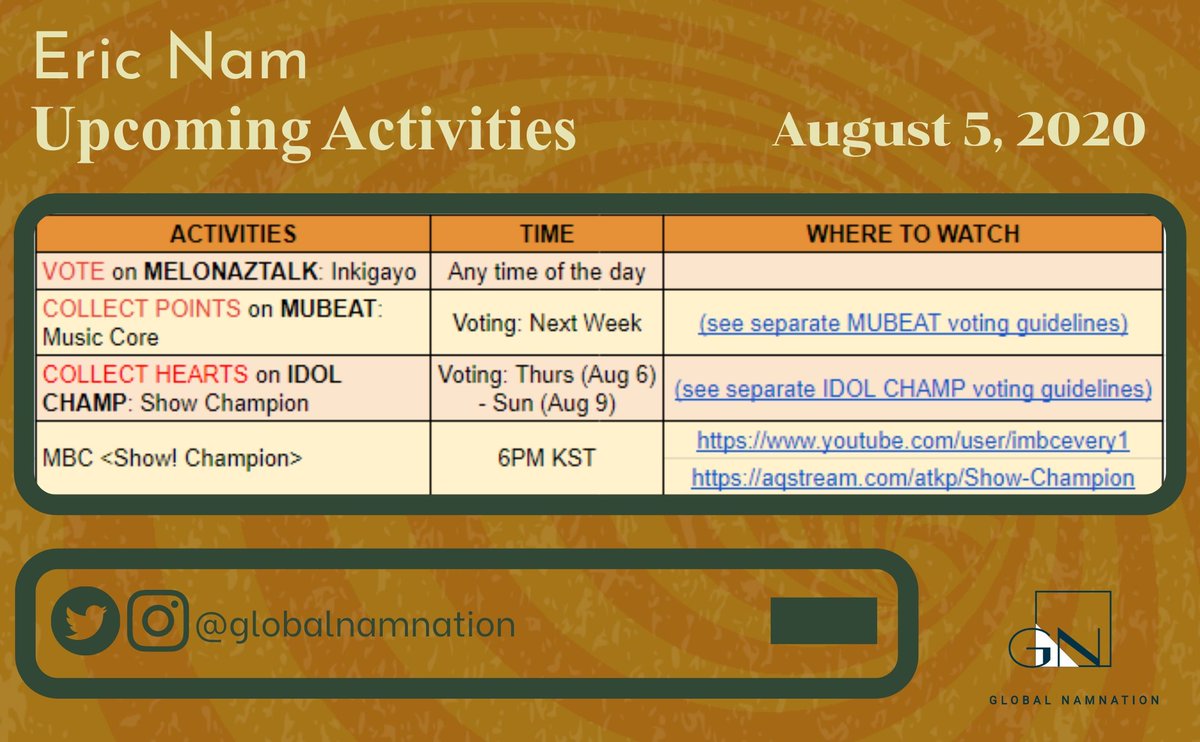 Eric Nam
Upcoming Activities

August 5, 2020

| ACTIVITIES | TIME | WHERE TO WATCH |
|---|---|---|
| VOTE on MELONAZTALK: Inkigayo | Any time of the day | |
| COLLECT POINTS on MUBEAT: Music Core | Voting: Next Week | (see separate MUBEAT voting guidelines) |
| COLLECT HEARTS on IDOL CHAMP: Show Champion | Voting: Thurs (Aug 6) - Sun (Aug 9) | (see separate IDOL CHAMP voting guidelines) |
| MBC <Show! Champion> | 6PM KST | https://www.youtube.com/user/imbcevery1 https://aqstream.com/atkp/Show-Champion |

@globalnamnation

GN
GLOBAL NAMNATION